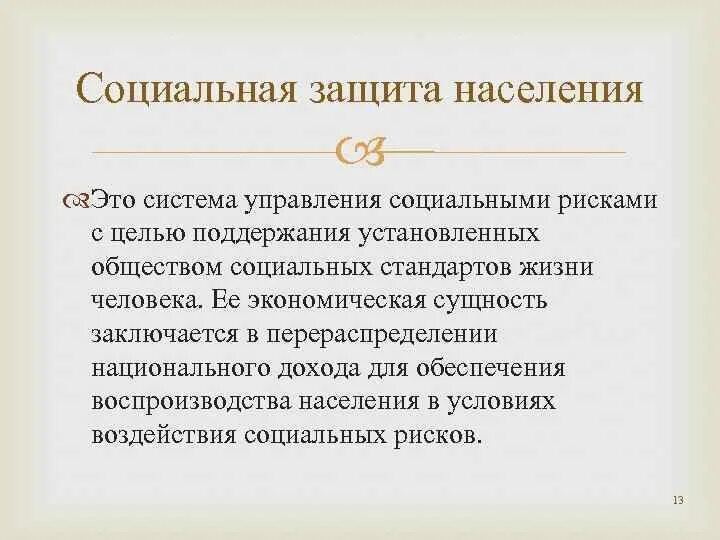 Социальная защита населения

Это система управления социальными рисками с целью поддержания установленных обществом социальных стандартов жизни человека. Ее экономическая сущность заключается в перераспределении национального дохода для обеспечения воспроизводства населения в условиях воздействия социальных рисков.

13